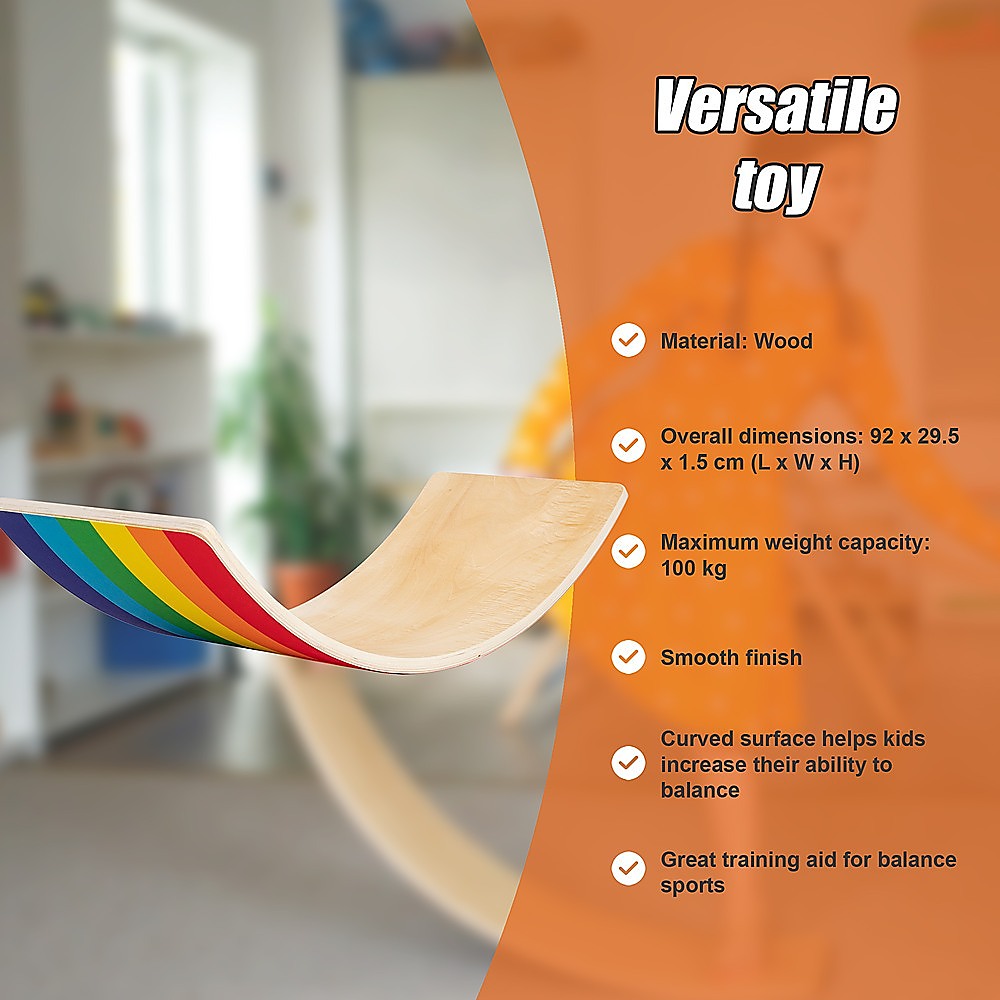 Versatile toy

Material: Wood

Overall dimensions: 92 x 29.5 x 1.5 cm (L x W x H)

Maximum weight capacity: 100 kg

Smooth finish

Curved surface helps kids increase their ability to balance

Great training aid for balance sports